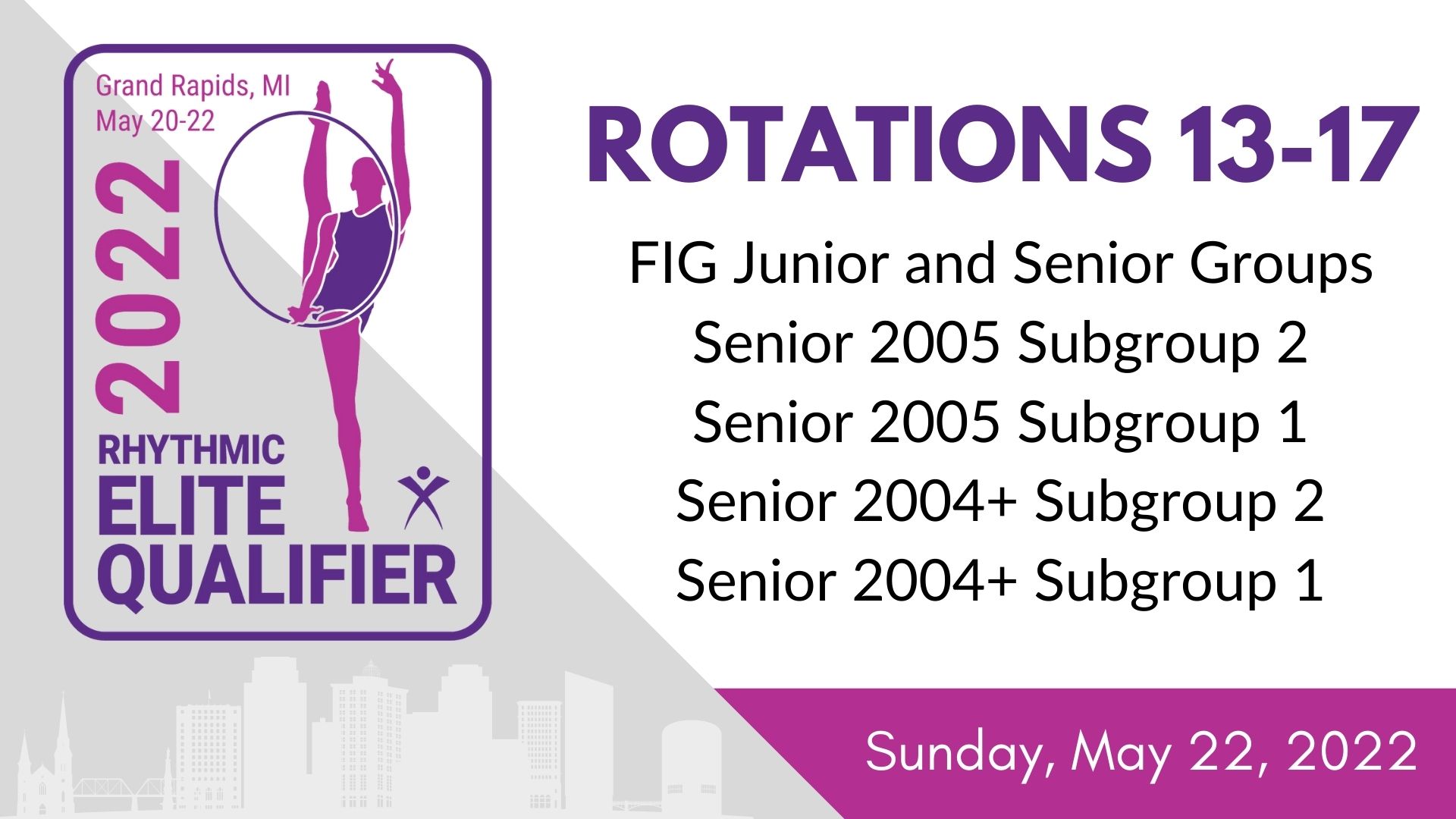 Grand Rapids, MI
May 20-22

2022

RHYTHMIC
ELITE
QUALIFIER

ROTATIONS 13-17

FIG Junior and Senior Groups
Senior 2005 Subgroup 2
Senior 2005 Subgroup 1
Senior 2004+ Subgroup 2
Senior 2004+ Subgroup 1

Sunday, May 22, 2022